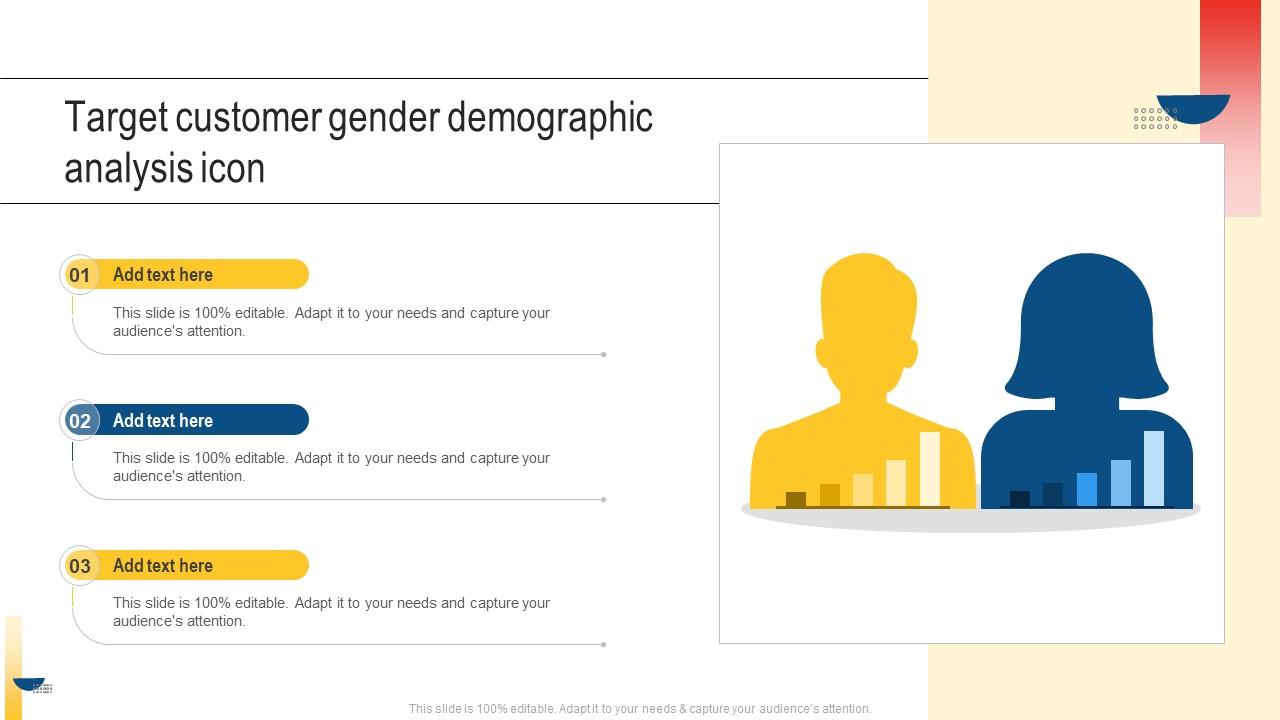 Target customer gender demographic analysis icon

01 Add text here

This slide is 100% editable. Adapt it to your needs and capture your audience's attention.

02 Add text here

This slide is 100% editable. Adapt it to your needs and capture your audience's attention.

03 Add text here

This slide is 100% editable. Adapt it to your needs and capture your audience's attention.

This slide is 100% editable. Adapt it to your needs & capture your audience's attention.